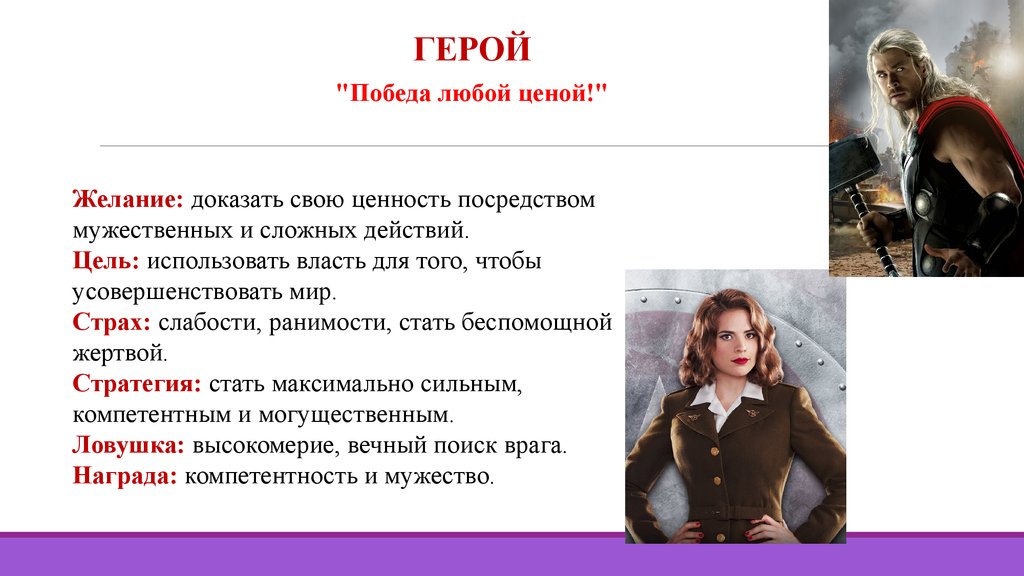 ГЕРОЙ

"Победа любой ценой!"

Желание: доказать свою ценность посредством мужественных и сложных действий.
Цель: использовать власть для того, чтобы усовершенствовать мир.
Страх: слабости, ранимости, стать беспомощной жертвой.
Стратегия: стать максимально сильным, компетентным и могущественным.
Ловушка: высокомерие, вечный поиск врага.
Награда: компетентность и мужество.